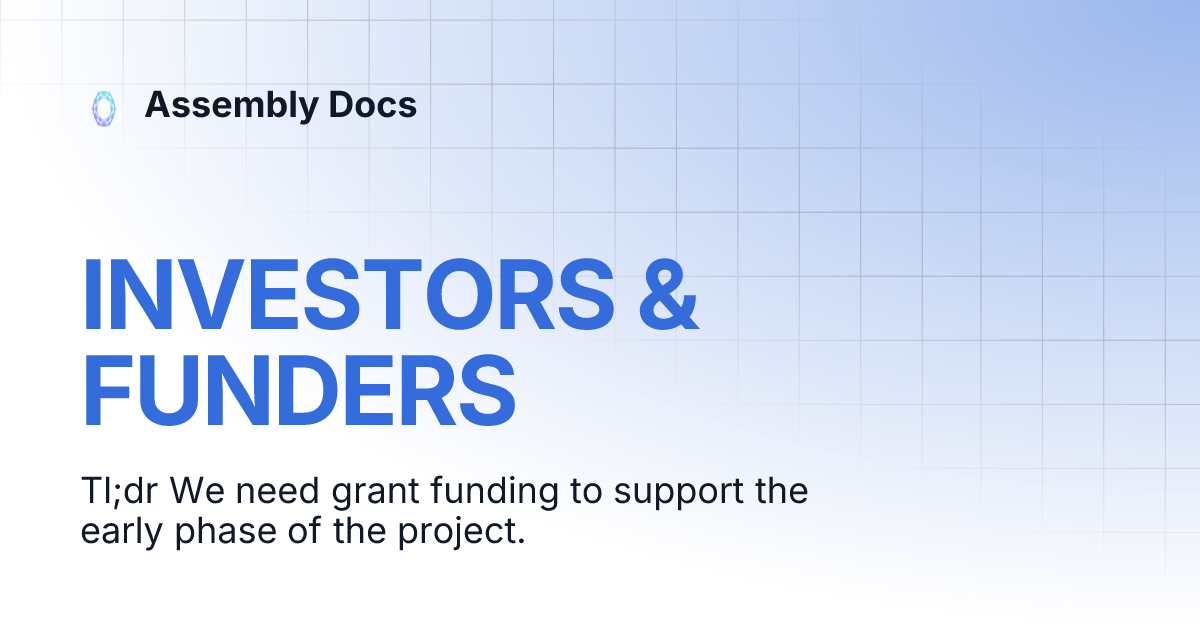 Assembly Docs

INVESTORS & FUNDERS

Tl;dr We need grant funding to support the early phase of the project.